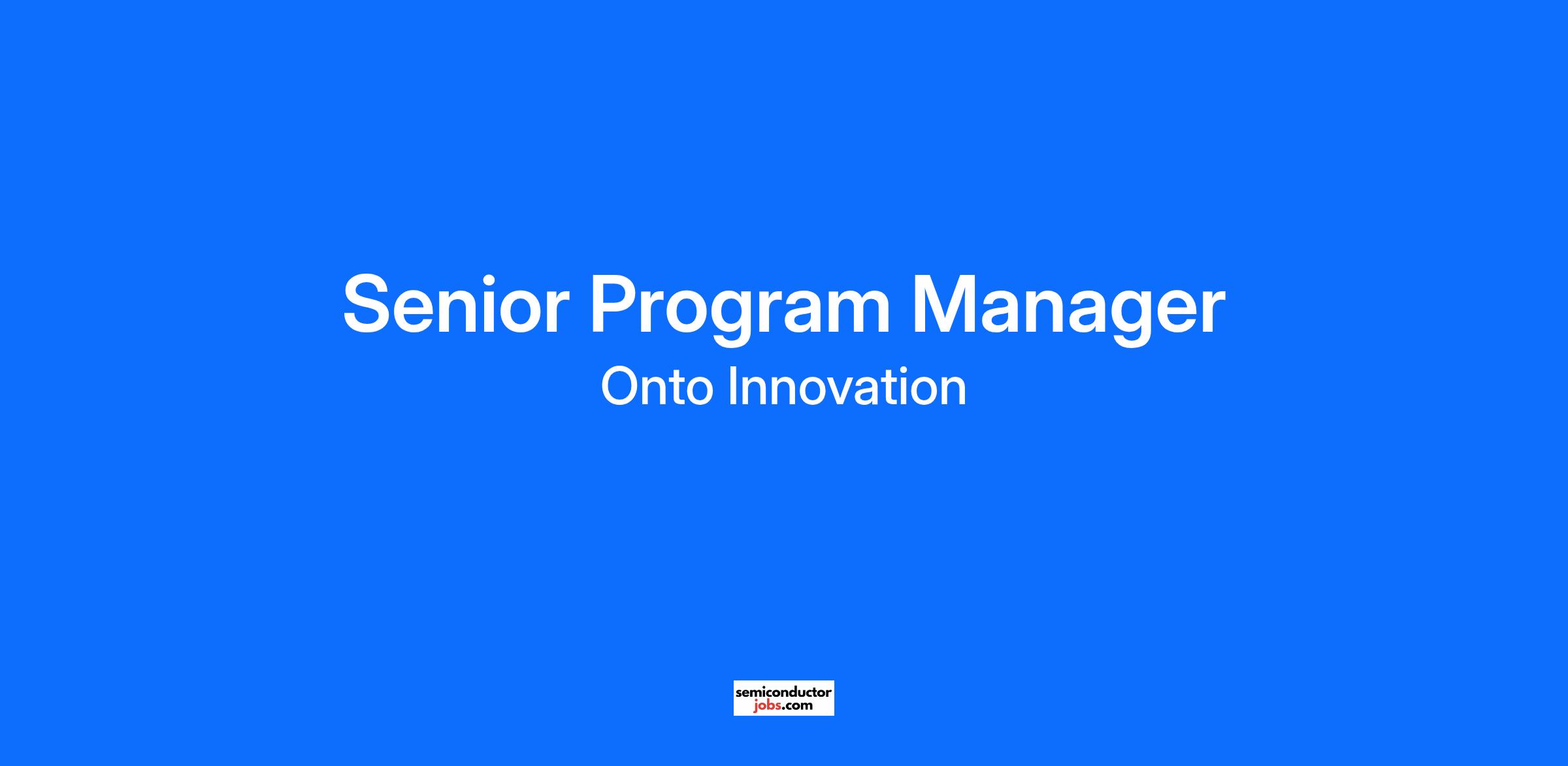 Senior Program Manager

Onto Innovation

semiconductor
jobs.com